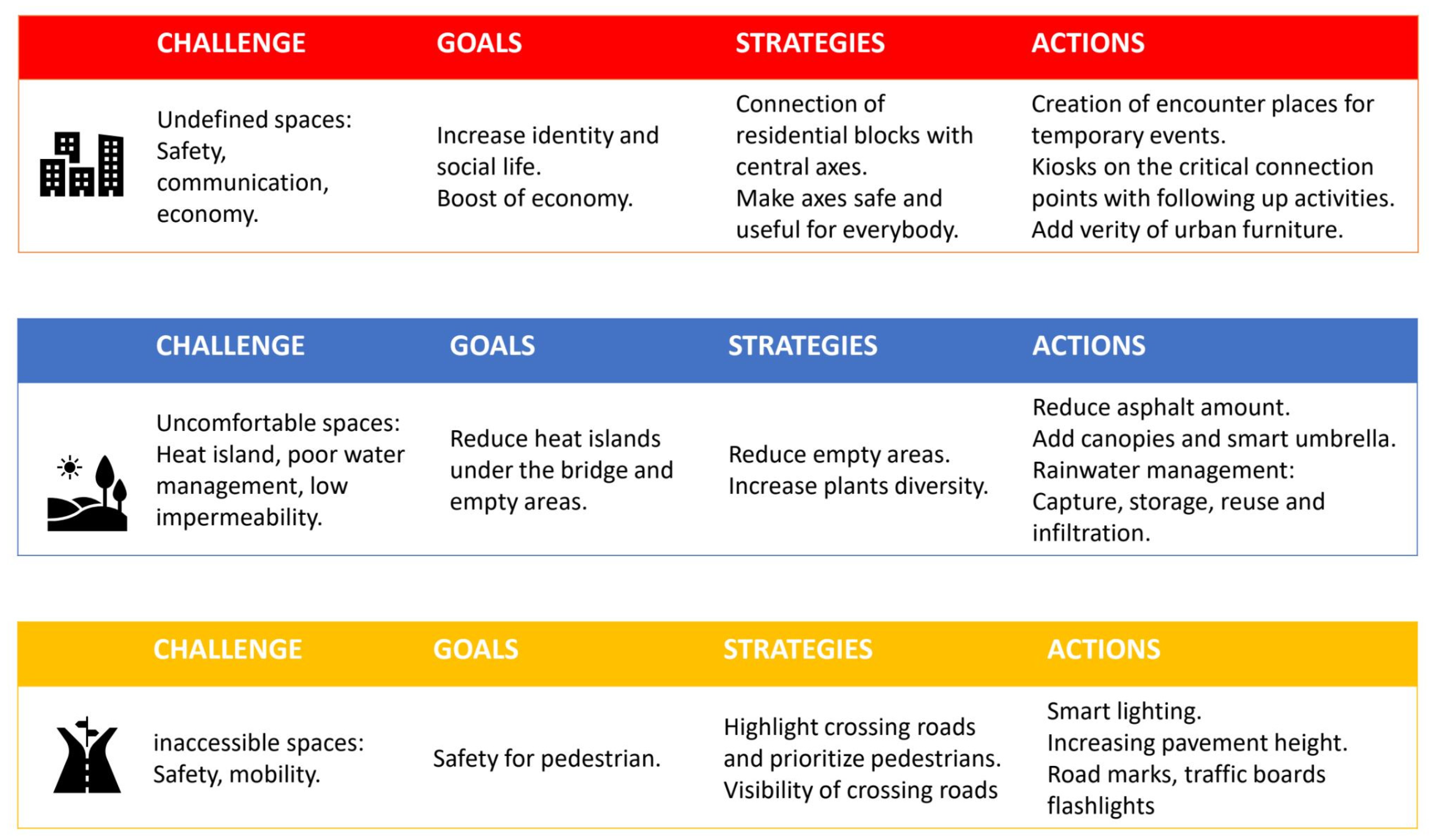 | CHALLENGE | GOALS | STRATEGIES | ACTIONS |
|---|---|---|---|
| Undefined spaces: Safety, communication, economy. | Increase identity and social life. Boost of economy. | Connection of residential blocks with central axes. Make axes safe and useful for everybody. | Creation of encounter places for temporary events. Kiosks on the critical connection points with following up activities. Add verity of urban furniture. |

| CHALLENGE | GOALS | STRATEGIES | ACTIONS |
|---|---|---|---|
| Uncomfortable spaces: Heat island, poor water management, low impermeability. | Reduce heat islands under the bridge and empty areas. | Reduce empty areas. Increase plants diversity. | Reduce asphalt amount. Add canopies and smart umbrella. Rainwater management: Capture, storage, reuse and infiltration. |

| CHALLENGE | GOALS | STRATEGIES | ACTIONS |
|---|---|---|---|
| inaccessible spaces: Safety, mobility. | Safety for pedestrian. | Highlight crossing roads and prioritize pedestrians. Visibility of crossing roads | Smart lighting. Increasing pavement height. Road marks, traffic boards flashlights |